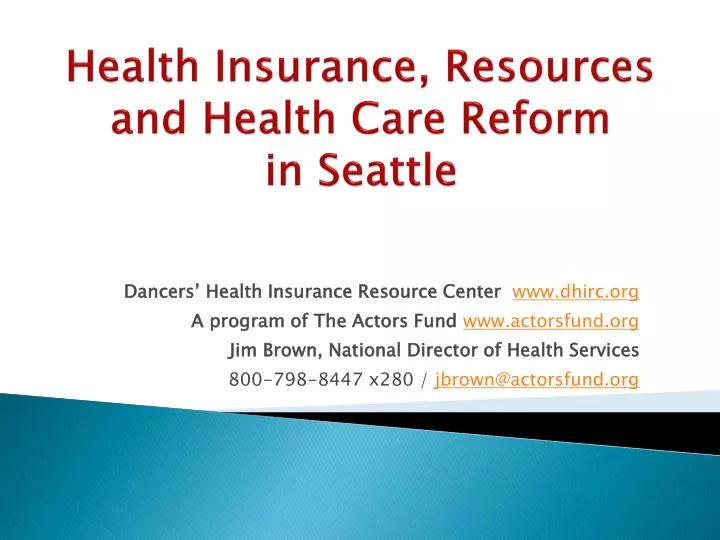 Health Insurance, Resources and Health Care Reform in Seattle

Dancers' Health Insurance Resource Center www.dhirc.org
A program of The Actors Fund www.actorsfund.org
Jim Brown, National Director of Health Services
800-798-8447 x280 / jbrown@actorsfund.org